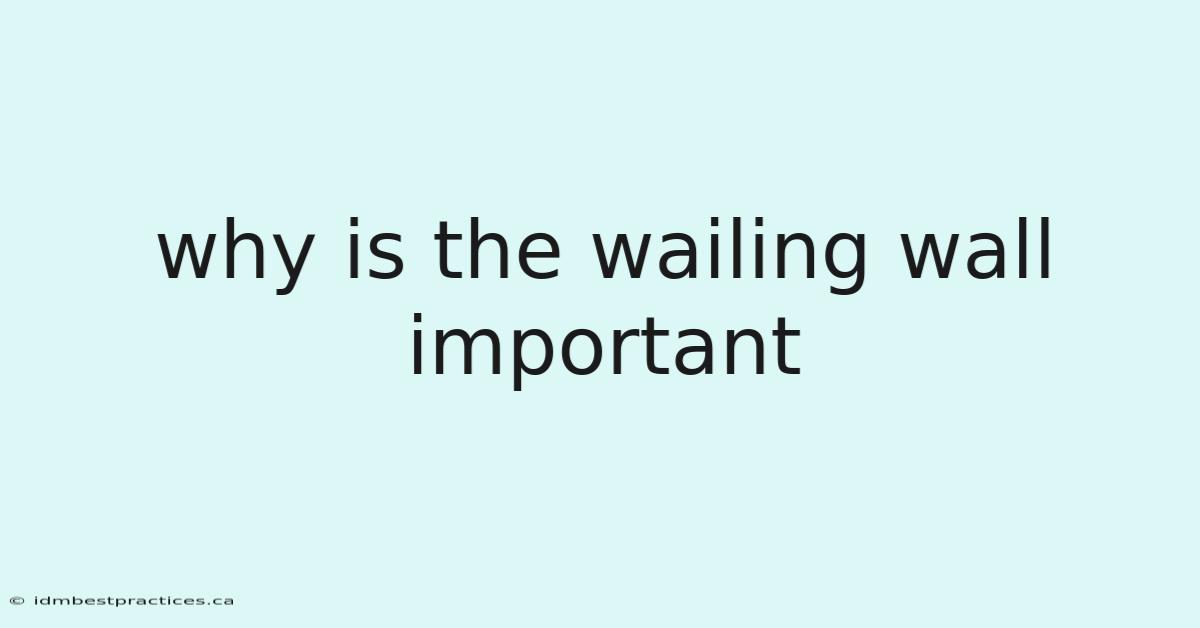 why is the wailing wall important

© idmbestpractices.ca